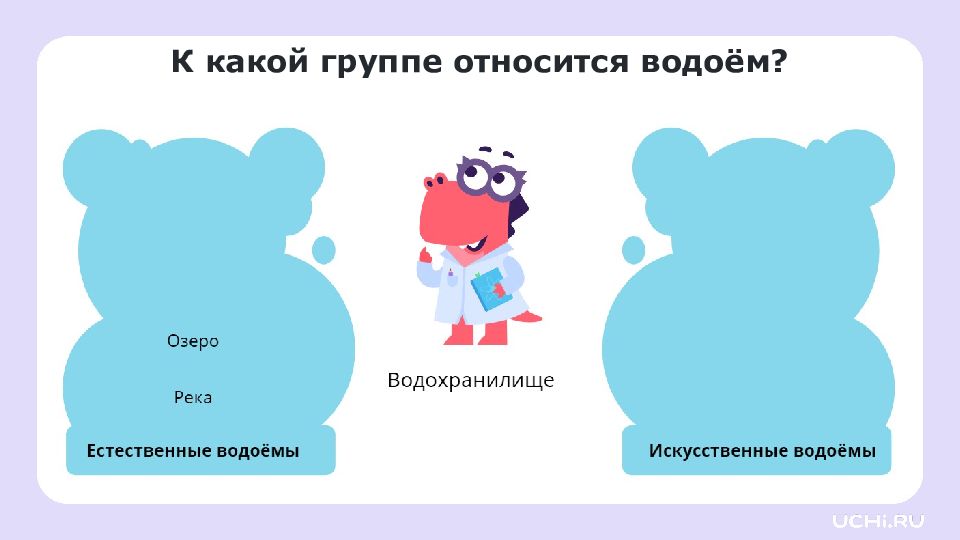 К какой группе относится водоём?

Озеро

Река

Естественные водоёмы

Водохранилище

Искусственные водоёмы

UCHi.RU